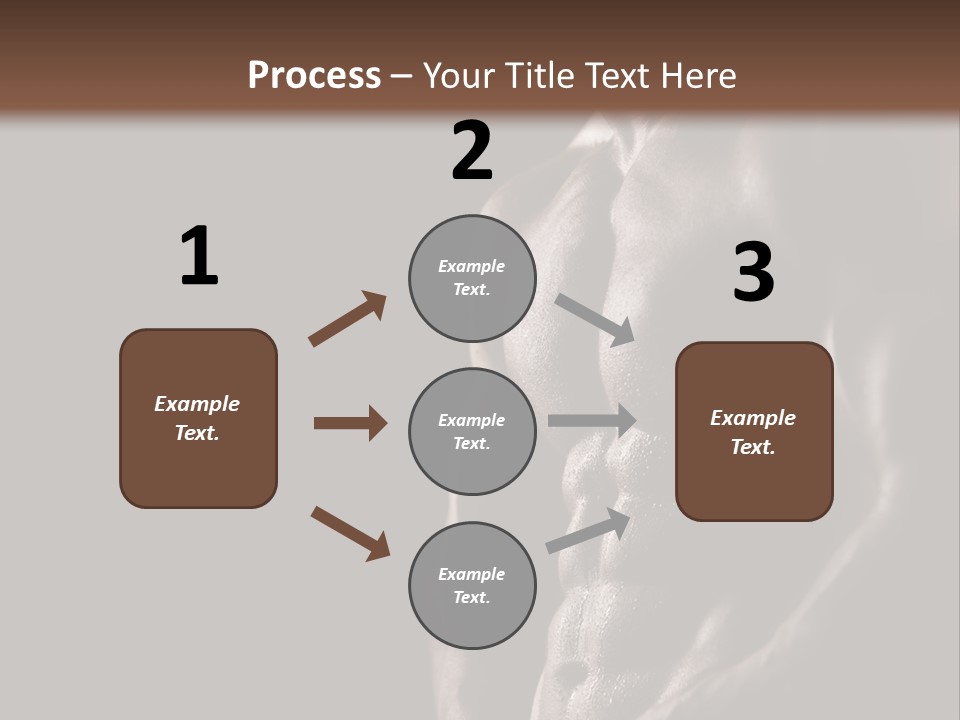 Process – Your Title Text Here

1

Example Text.

2

Example Text.

Example Text.

Example Text.

3

Example Text.